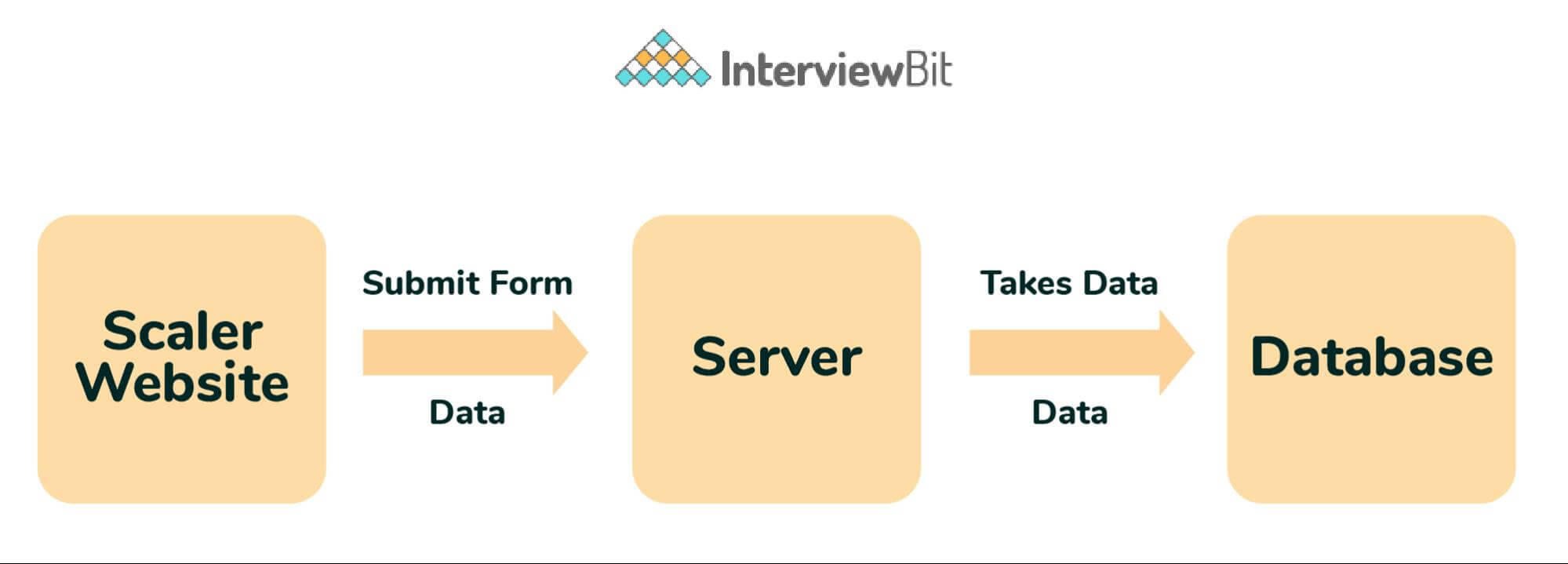 InterviewBit

Scaler Website

Submit Form

Data

Server

Takes Data

Data

Database